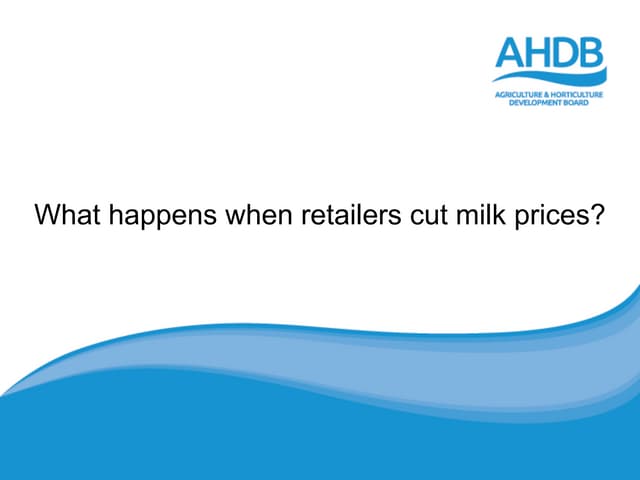 AHDB
AGRICULTURE & HORTICULTURE DEVELOPMENT BOARD

What happens when retailers cut milk prices?